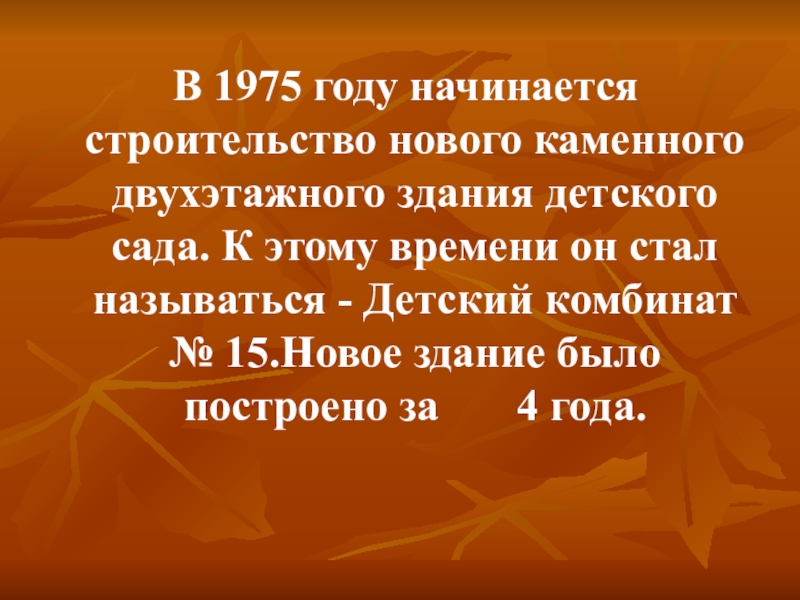 В 1975 году начинается строительство нового каменного двухэтажного здания детского сада. К этому времени он стал называться - Детский комбинат № 15.Новое здание было построено за 4 года.